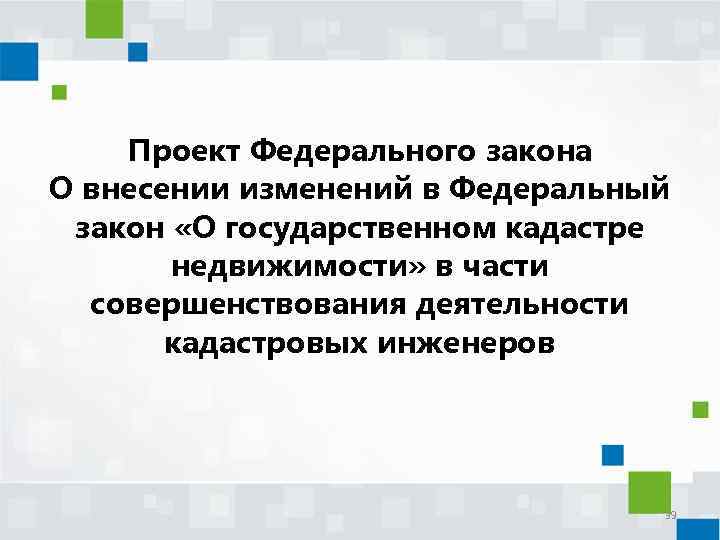 Проект Федерального закона
О внесении изменений в Федеральный закон «О государственном кадастре недвижимости» в части совершенствования деятельности кадастровых инженеров

39